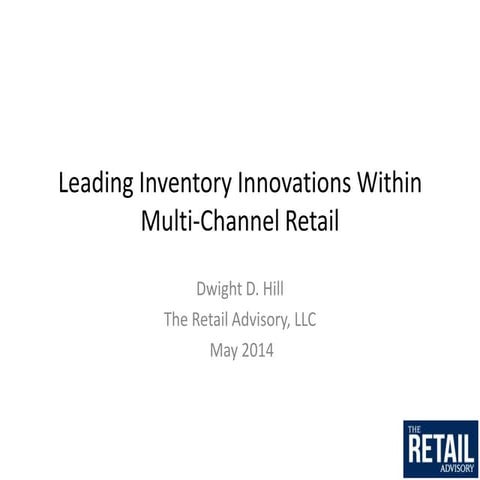 Leading Inventory Innovations Within Multi-Channel Retail

Dwight D. Hill
The Retail Advisory, LLC
May 2014

THE
RETAIL
ADVISORY